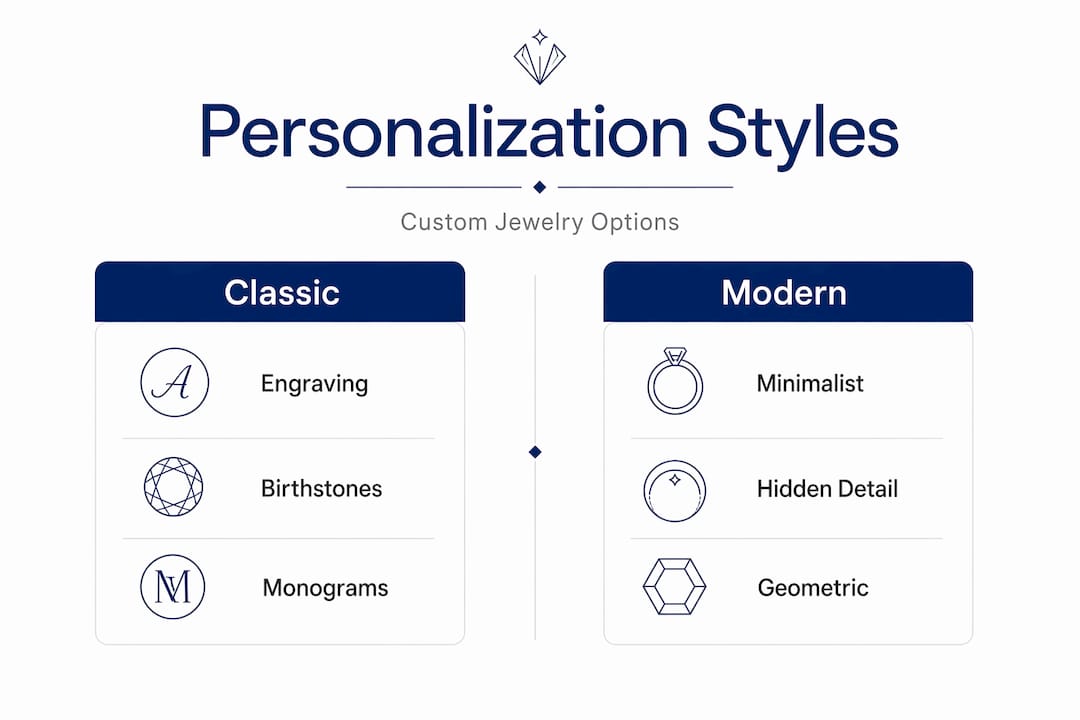 Personalization Styles

Custom Jewelry Options

Classic

A Engraving

Birthstones

M Monograms

Modern

Minimalist

Hidden Detail

Geometric